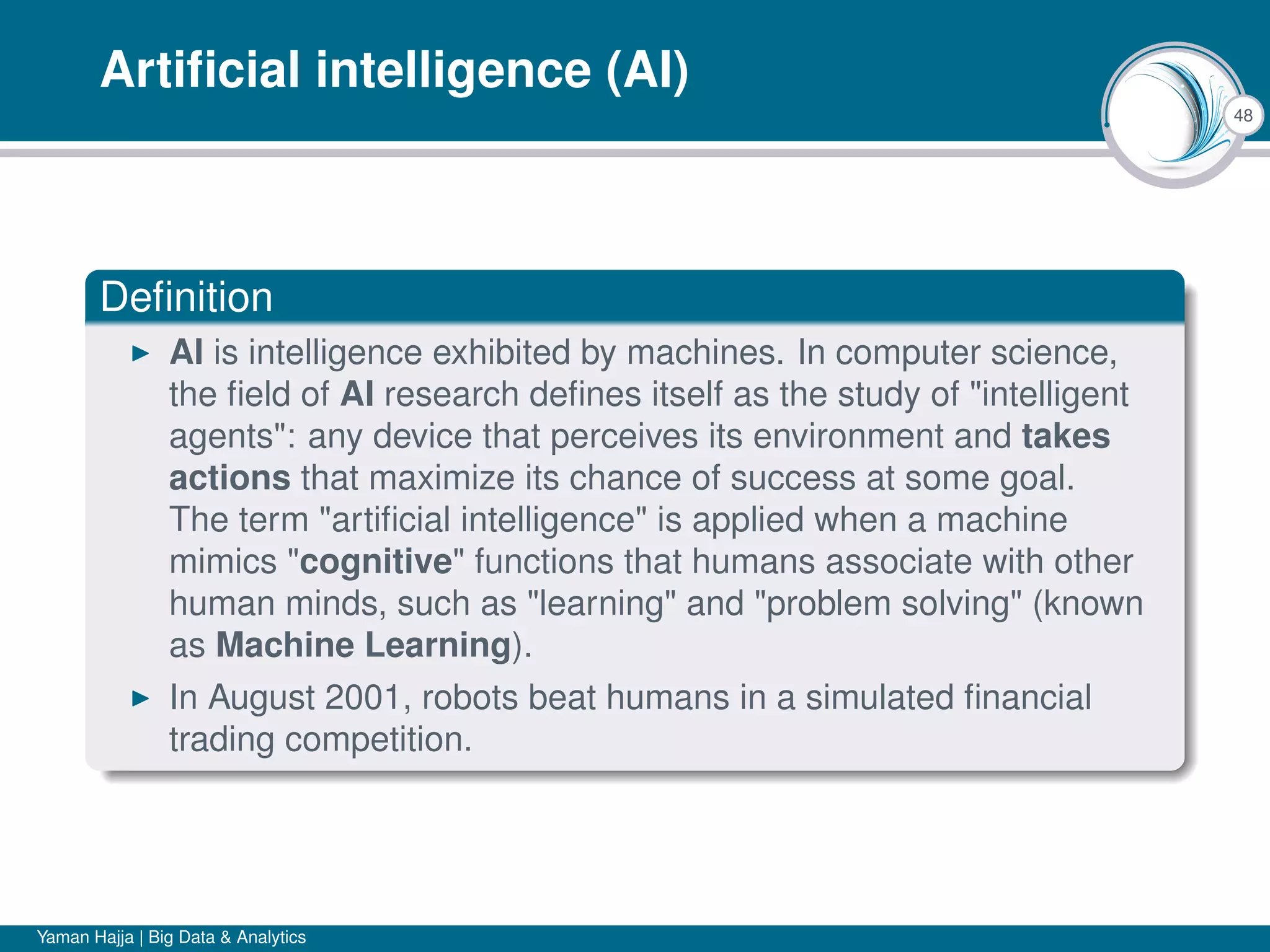 Artificial intelligence (AI)

48

Definition

▶ AI is intelligence exhibited by machines. In computer science, the field of AI research defines itself as the study of "intelligent agents": any device that perceives its environment and takes actions that maximize its chance of success at some goal. The term "artificial intelligence" is applied when a machine mimics "cognitive" functions that humans associate with other human minds, such as "learning" and "problem solving" (known as Machine Learning).

▶ In August 2001, robots beat humans in a simulated financial trading competition.

Yaman Hajja | Big Data & Analytics